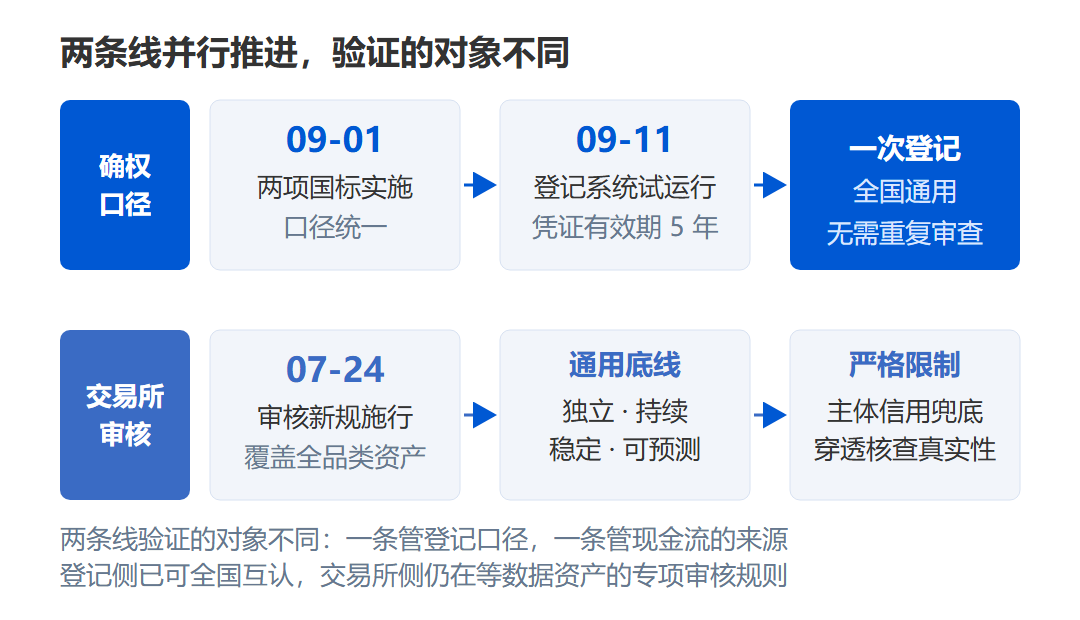 两条线并行推进，验证的对象不同

确权口径

09-01
两项国标实施
口径统一

09-11
登记系统试运行
凭证有效期 5 年

一次登记
全国通用
无需重复审查

交易所审核

07-24
审核新规施行
覆盖全品类资产

通用底线
独立 · 持续
稳定 · 可预测

严格限制
主体信用兜底
穿透核查真实性

两条线验证的对象不同：一条管登记口径，一条管现金流的来源
登记侧已可全国互认，交易所侧仍在等数据资产的专项审核规则